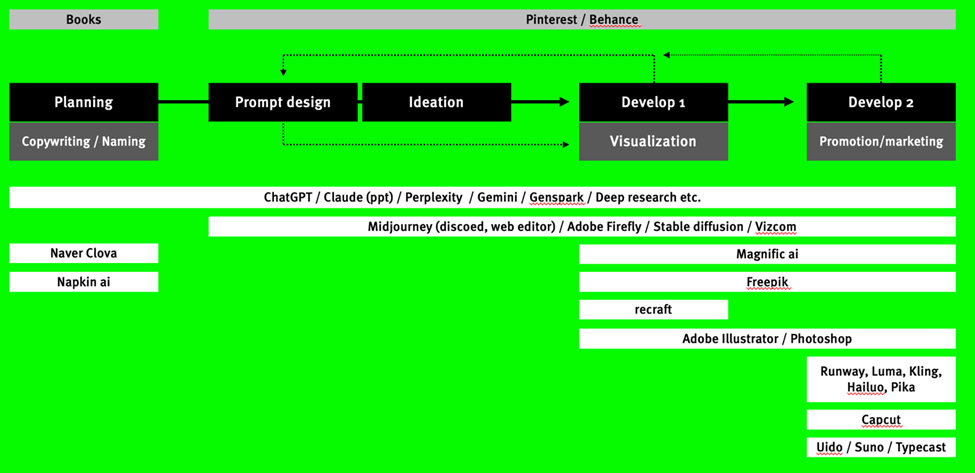 Books

Pinterest / Behance

Planning

Copywriting / Naming

Prompt design

Ideation

Develop 1

Visualization

Develop 2

Promotion/marketing

ChatGPT / Claude (ppt) / Perplexity / Gemini / Genspark / Deep research etc.

Midjourney (discoed, web editor) / Adobe Firefly / Stable diffusion / Vizcom

Naver Clova

Napkin ai

Magnific ai

Freepik

recraft

Adobe Illustrator / Photoshop

Runway, Luma, Kling, Hailuo, Pika

Capcut

Uido / Suno / Typecast